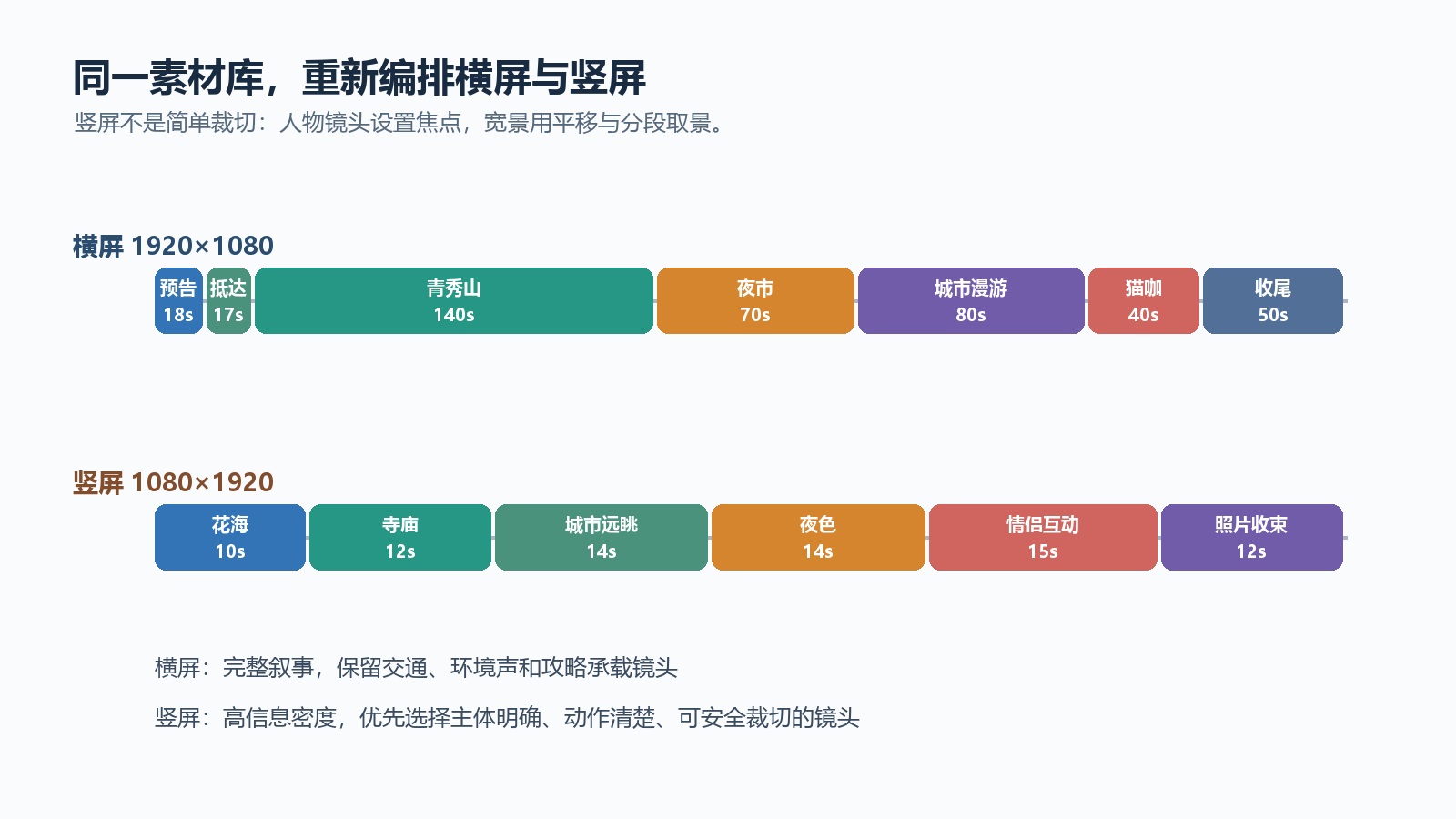 同一素材库，重新编排横屏与竖屏
竖屏不是简单裁切：人物镜头设置焦点，宽景用平移与分段取景。

横屏 1920×1080

预告 18s
抵达 17s
青秀山 140s
夜市 70s
城市漫游 80s
猫咖 40s
收尾 50s

竖屏 1080×1920

花海 10s
寺庙 12s
城市远眺 14s
夜色 14s
情侣互动 15s
照片收束 12s

横屏：完整叙事，保留交通、环境声和攻略承载镜头

竖屏：高信息密度，优先选择主体明确、动作清楚、可安全裁切的镜头